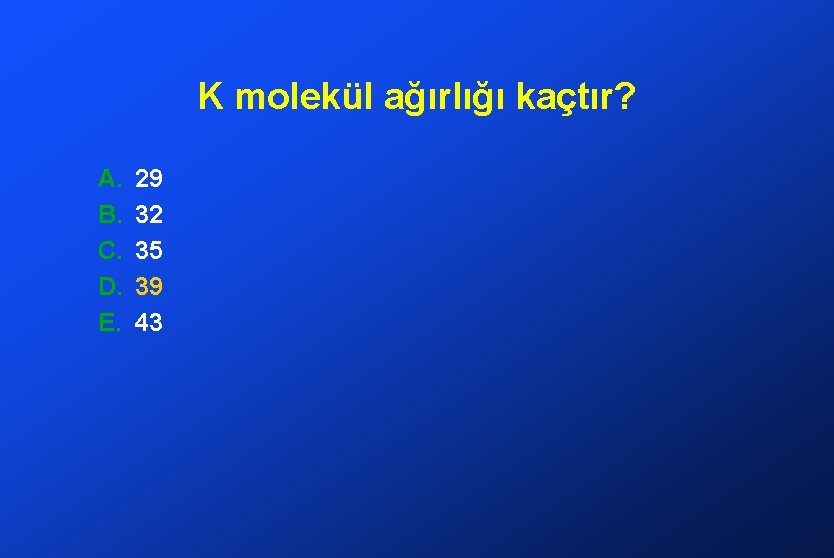 K molekül ağırlığı kaçtır?

A. 29
B. 32
C. 35
D. 39
E. 43